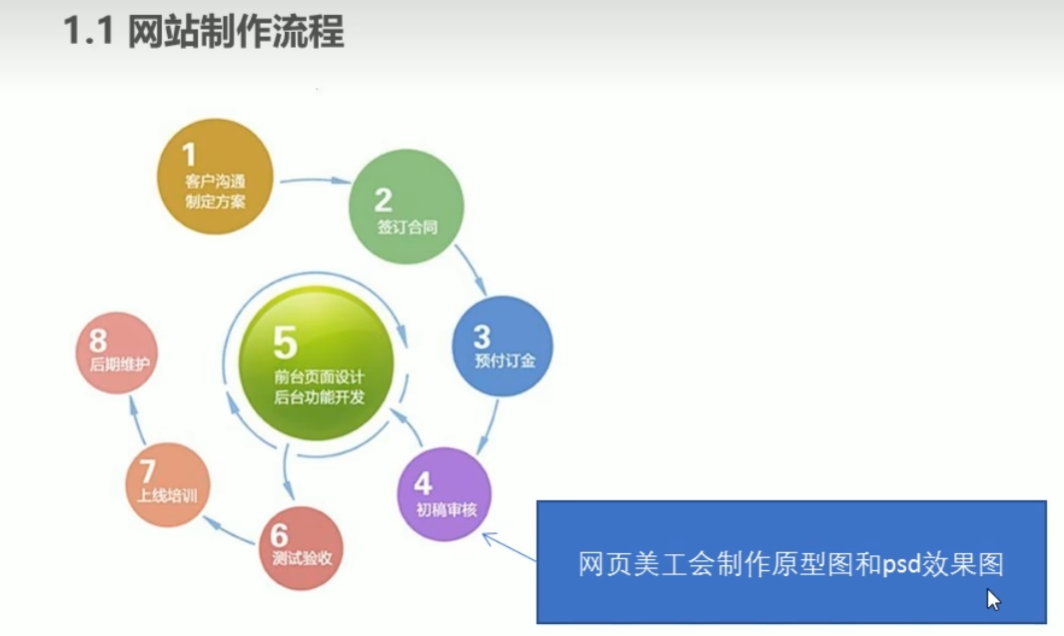 1.1 网站制作流程

1
客户沟通
制定方案

2
签订合同

3
预付订金

4
初稿审核

5
前台页面设计
后台功能开发

6
测试验收

7
上线培训

8
后期维护

网页美工会制作原型图和psd效果图